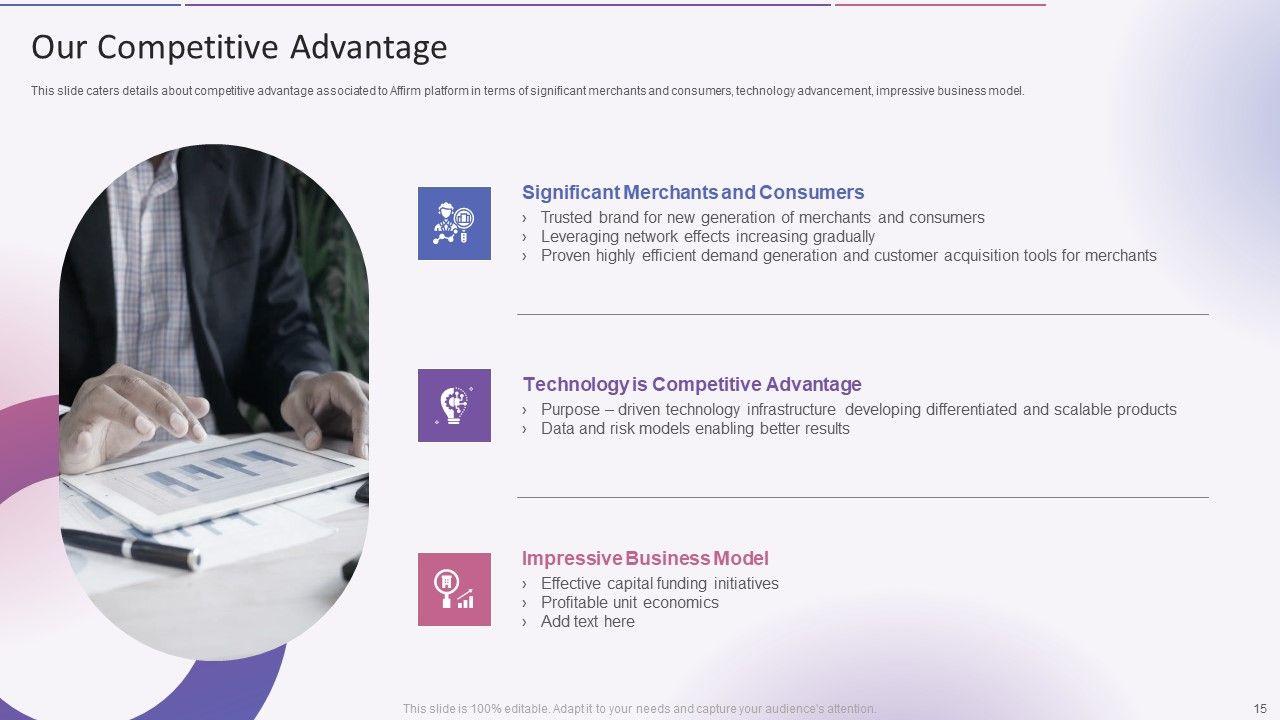 Our Competitive Advantage

This slide caters details about competitive advantage associated to Affirm platform in terms of significant merchants and consumers, technology advancement, impressive business model.

Significant Merchants and Consumers
› Trusted brand for new generation of merchants and consumers
› Leveraging network effects increasing gradually
› Proven highly efficient demand generation and customer acquisition tools for merchants

Technology is Competitive Advantage
› Purpose – driven technology infrastructure developing differentiated and scalable products
› Data and risk models enabling better results

Impressive Business Model
› Effective capital funding initiatives
› Profitable unit economics
› Add text here

This slide is 100% editable. Adapt it to your needs and capture your audience's attention.

15